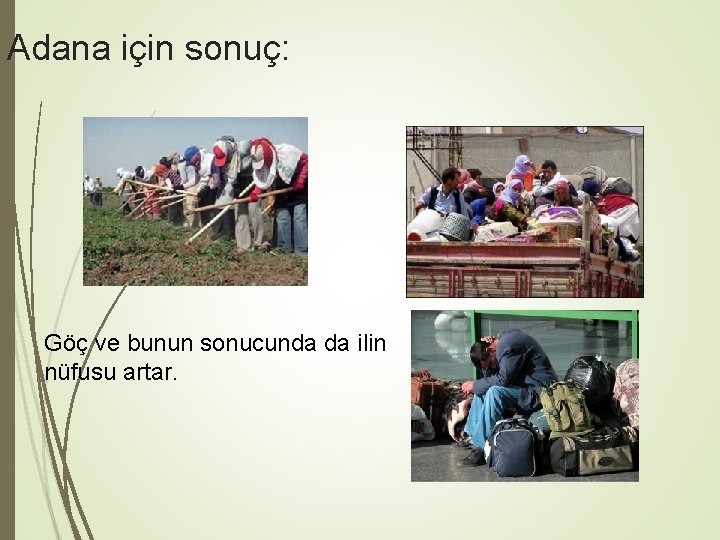 Adana için sonuç:

Göç ve bunun sonucunda da ilin nüfusu artar.